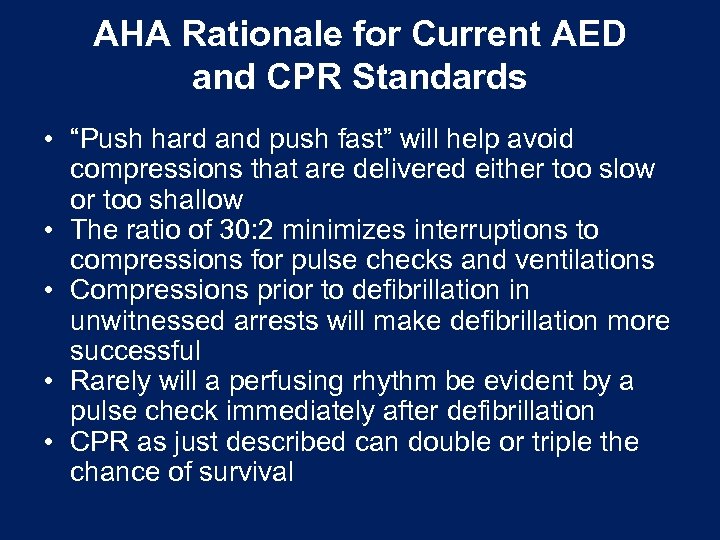 AHA Rationale for Current AED and CPR Standards

• “Push hard and push fast” will help avoid compressions that are delivered either too slow or too shallow
• The ratio of 30:2 minimizes interruptions to compressions for pulse checks and ventilations
• Compressions prior to defibrillation in unwitnessed arrests will make defibrillation more successful
• Rarely will a perfusing rhythm be evident by a pulse check immediately after defibrillation
• CPR as just described can double or triple the chance of survival